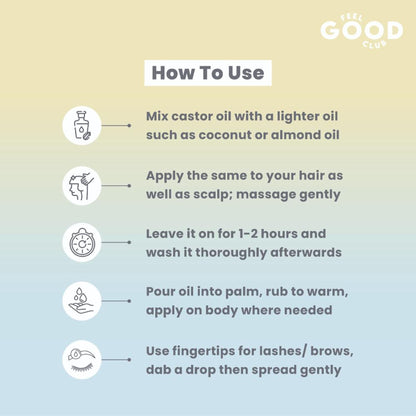 FEEL GOOD CLUB

How To Use

Mix castor oil with a lighter oil such as coconut or almond oil

Apply the same to your hair as well as scalp; massage gently

Leave it on for 1-2 hours and wash it thoroughly afterwards

Pour oil into palm, rub to warm, apply on body where needed

Use fingertips for lashes/ brows, dab a drop then spread gently